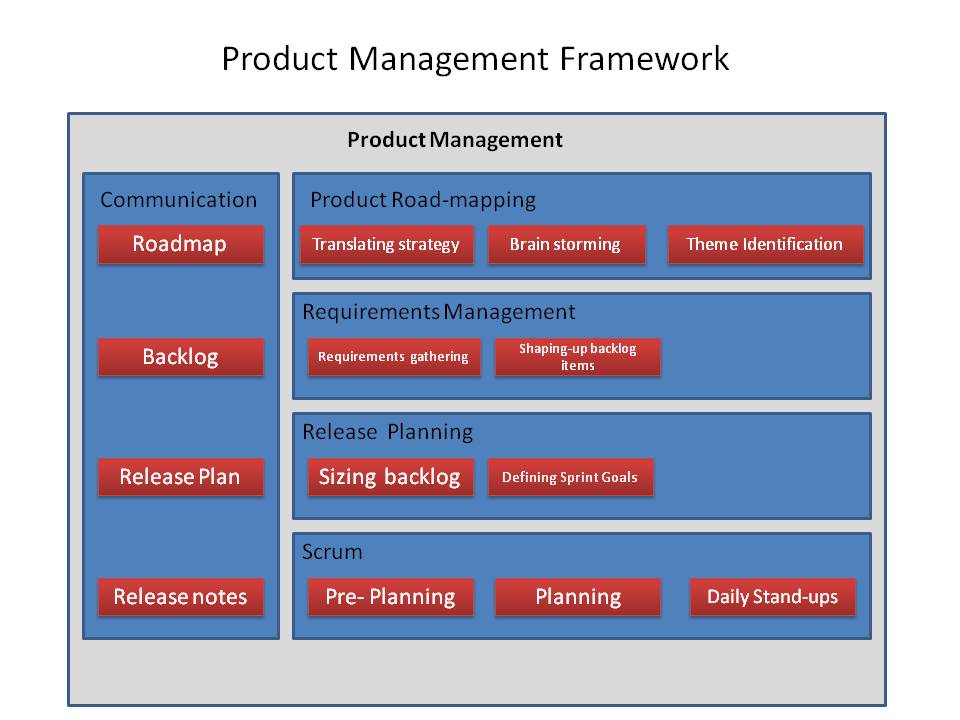 Product Management Framework

Product Management

Communication

Roadmap

Backlog

Release Plan

Release notes

Product Road-mapping

Translating strategy

Brain storming

Theme Identification

Requirements Management

Requirements gathering

Shaping-up backlog items

Release Planning

Sizing backlog

Defining Sprint Goals

Scrum

Pre- Planning

Planning

Daily Stand-ups